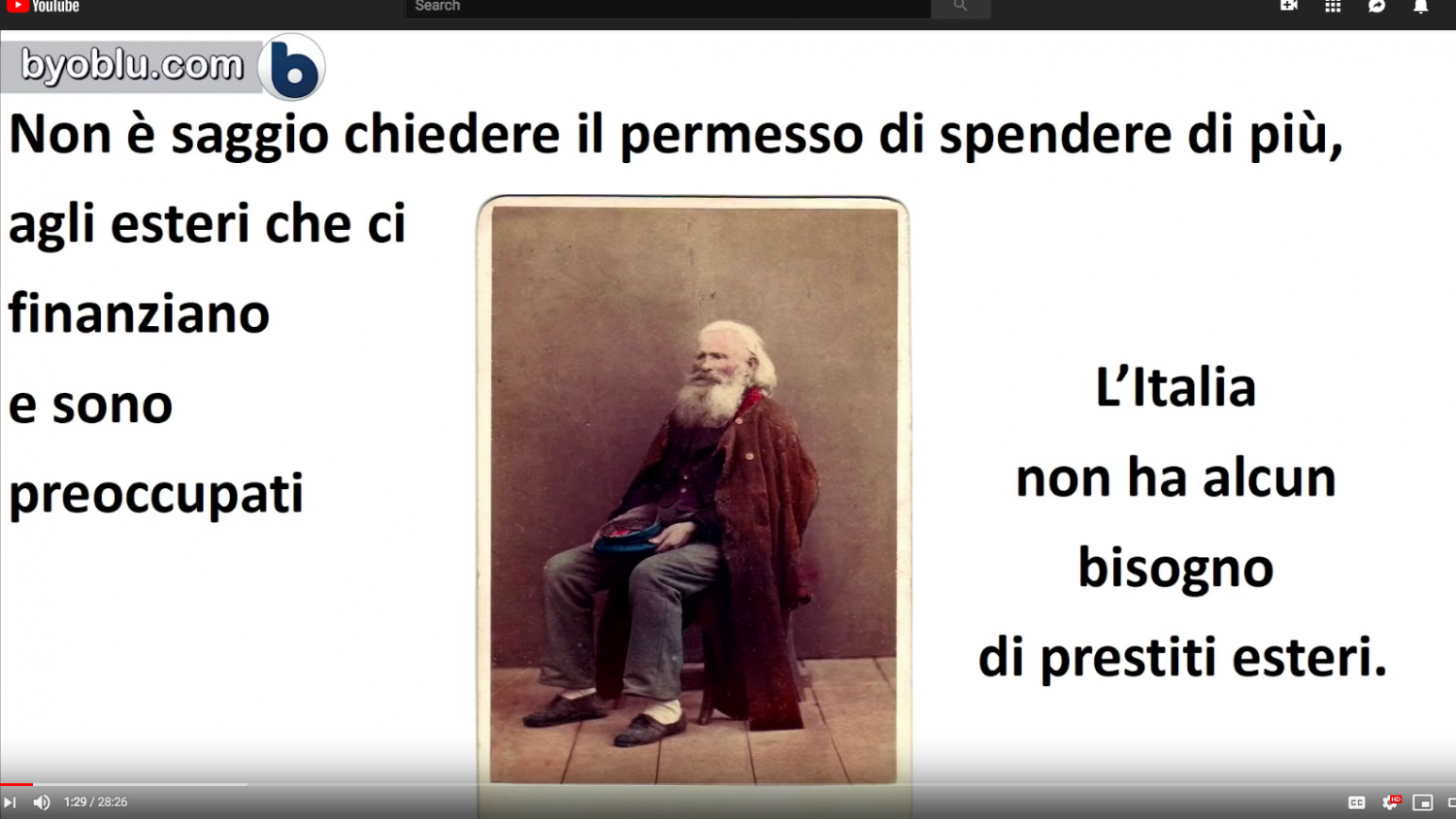 YouTube

Search

byoblu.com b

Non è saggio chiedere il permesso di spendere di più,

agli esteri che ci finanziano

e sono preoccupati

L'Italia non ha alcun bisogno di prestiti esteri.

1:29 / 28:26

CC

HD